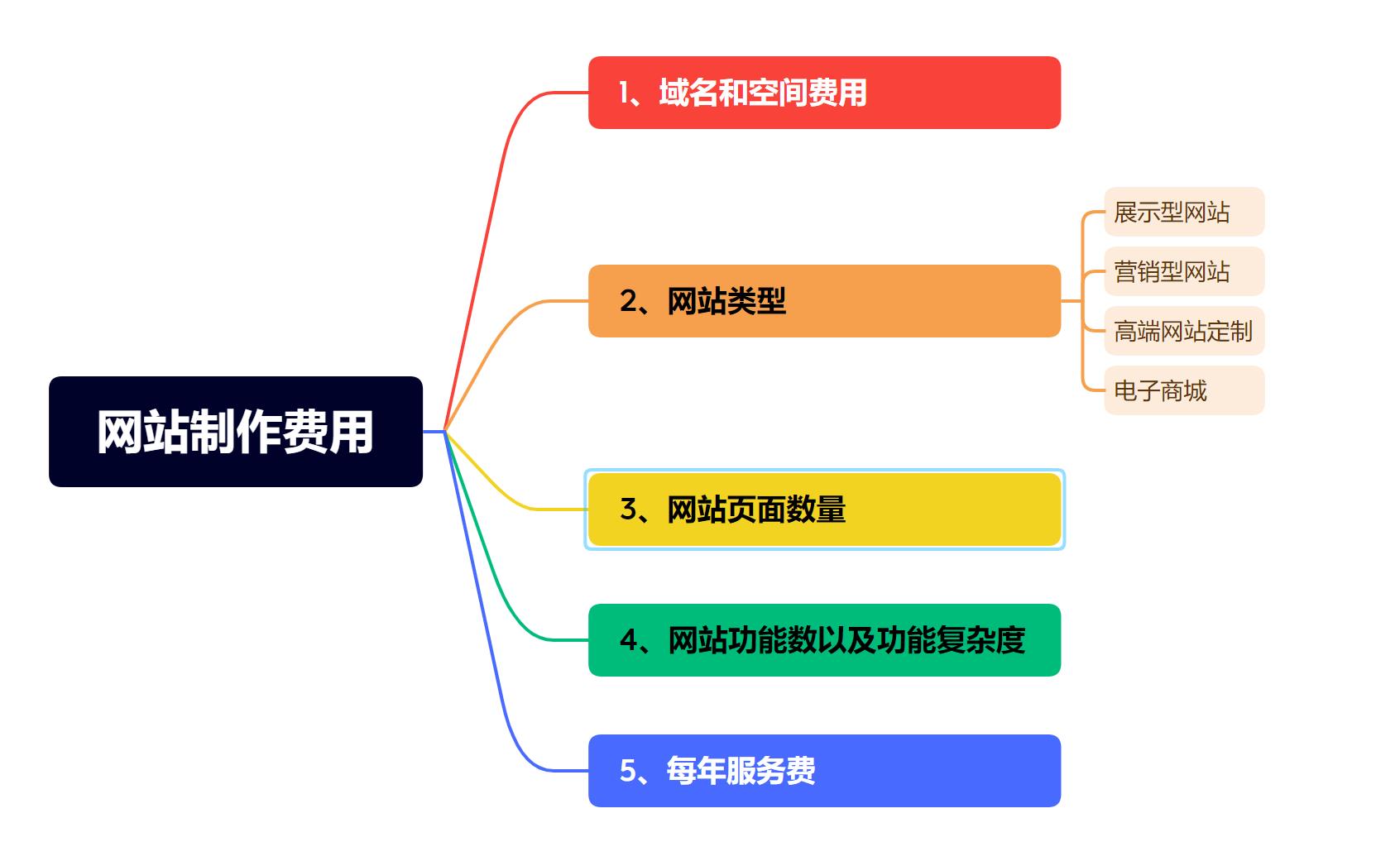 网站制作费用

1、域名和空间费用

2、网站类型

展示型网站
营销型网站
高端网站定制
电子商城

3、网站页面数量

4、网站功能数以及功能复杂度

5、每年服务费